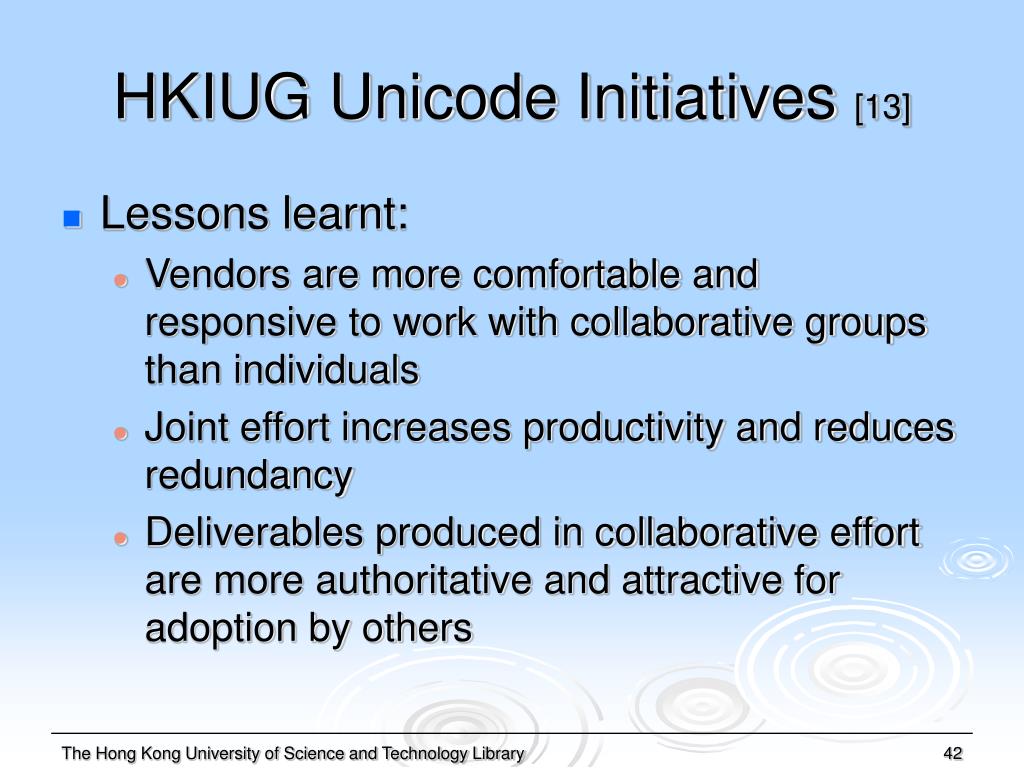 HKIUG Unicode Initiatives [13]

Lessons learnt:

Vendors are more comfortable and responsive to work with collaborative groups than individuals

Joint effort increases productivity and reduces redundancy

Deliverables produced in collaborative effort are more authoritative and attractive for adoption by others

The Hong Kong University of Science and Technology Library

42